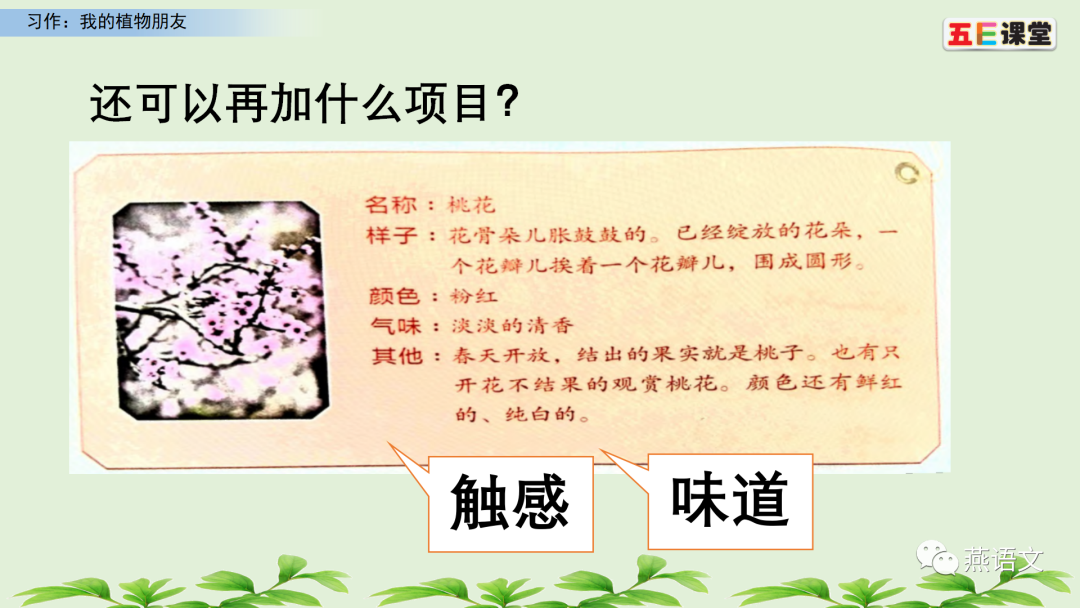 习作：我的植物朋友

五E课堂

还可以再加什么项目？

名称：桃花
样子：花骨朵儿胀鼓鼓的。已经绽放的花朵，一个花瓣儿挨着一个花瓣儿，围成圆形。
颜色：粉红
气味：淡淡的清香
其他：春天开放，结出的果实就是桃子。也有只开花不结果的观赏桃花。颜色还有鲜红的、纯白的。

触感

味道

燕语文